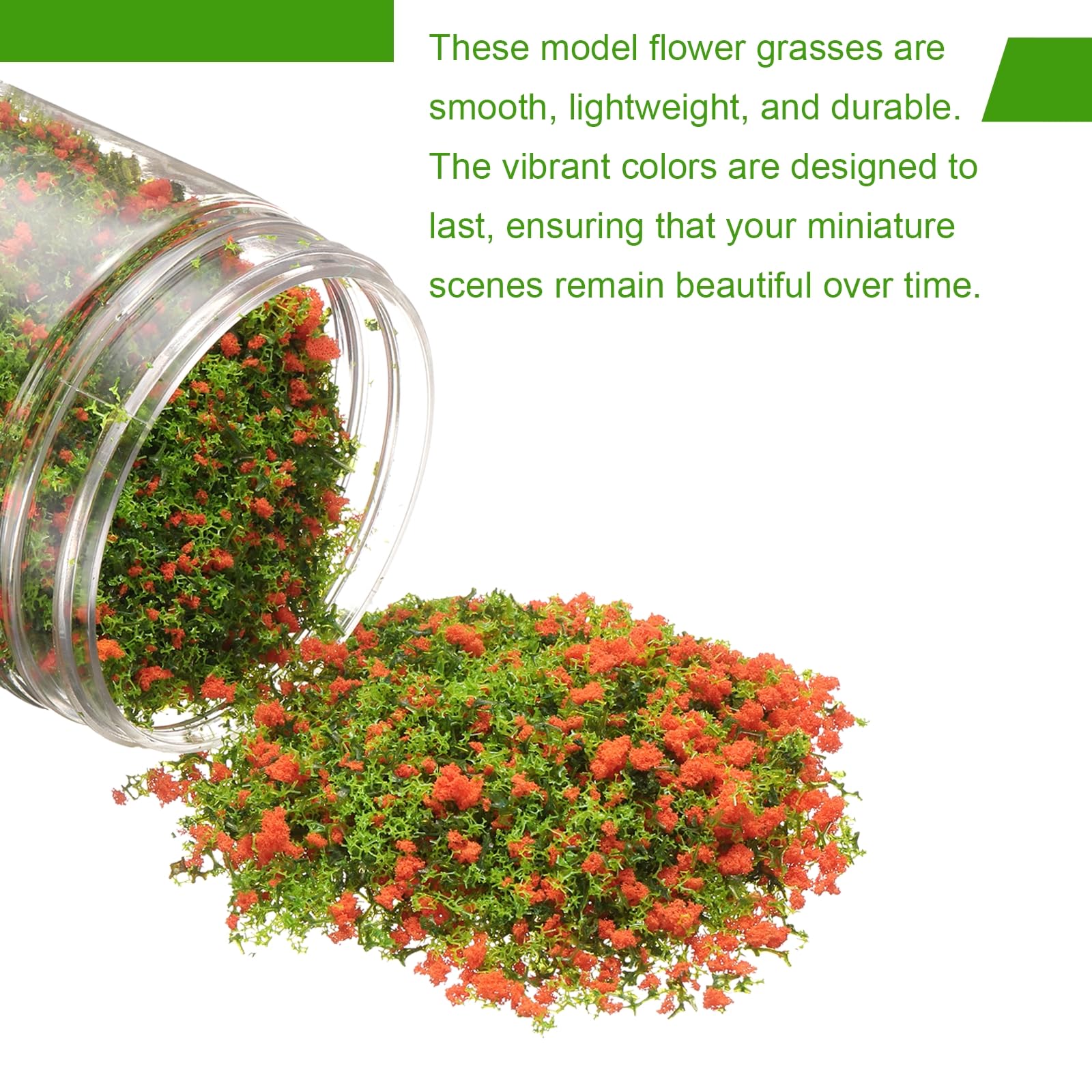 These model flower grasses are smooth, lightweight, and durable. The vibrant colors are designed to last, ensuring that your miniature scenes remain beautiful over time.